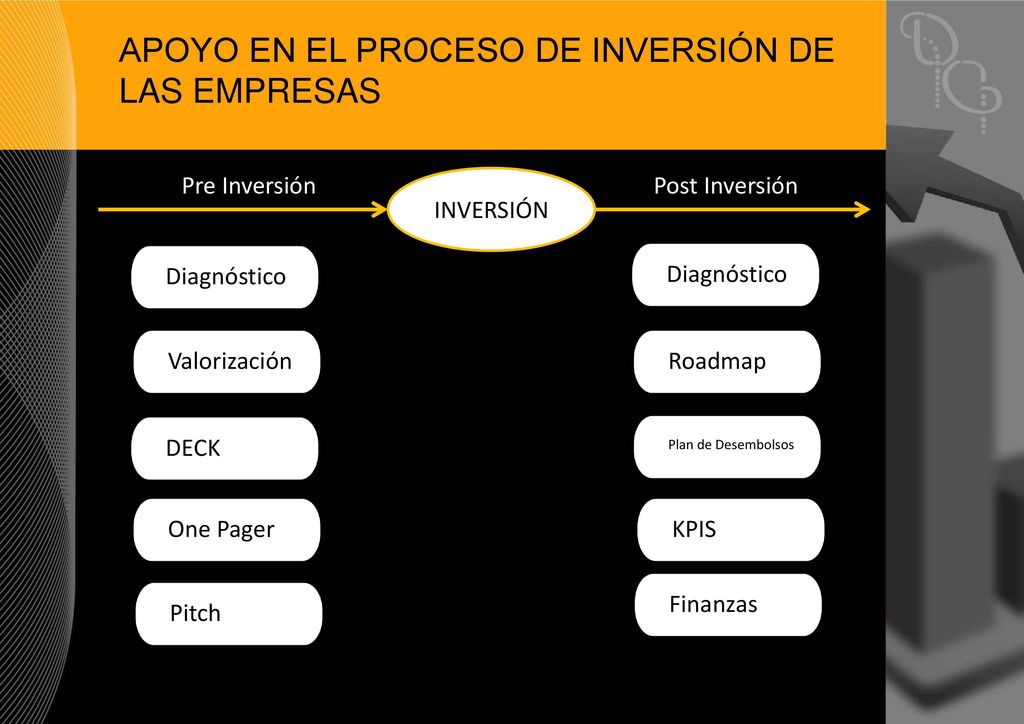 APOYO EN EL PROCESO DE INVERSIÓN DE LAS EMPRESAS

Pre Inversión

INVERSIÓN

Post Inversión

Diagnóstico

Valorización

DECK

One Pager

Pitch

Diagnóstico

Roadmap

Plan de Desembolsos

KPIS

Finanzas